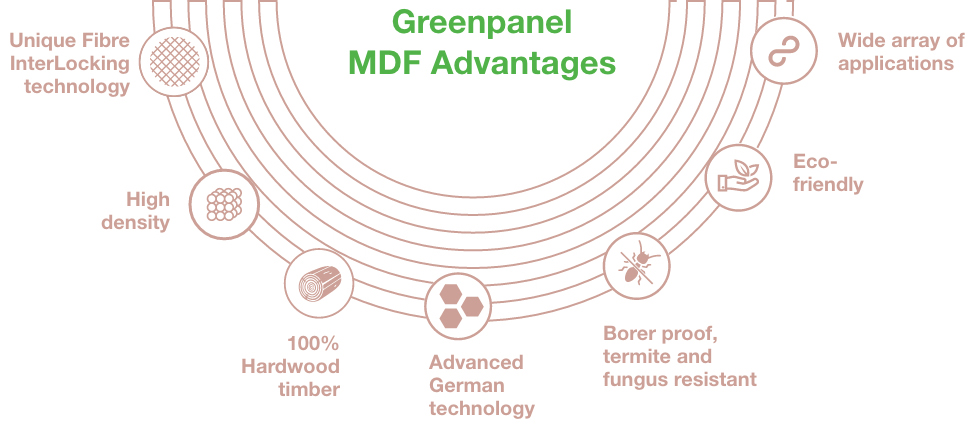 Greenpanel MDF Advantages

Unique Fibre InterLocking technology

High density

100% Hardwood timber

Advanced German technology

Borer proof, termite and fungus resistant

Eco-friendly

Wide array of applications